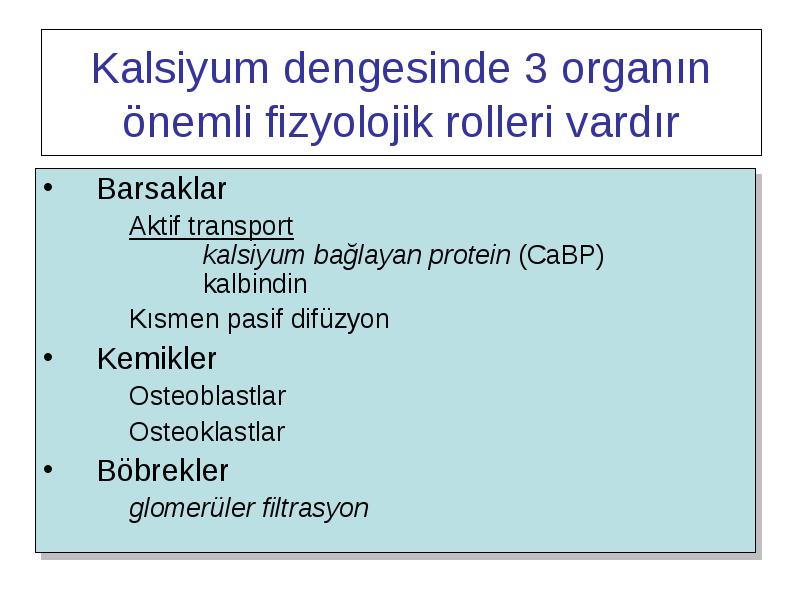 Kalsiyum dengesinde 3 organın önemli fizyolojik rolleri vardır

• Barsaklar

Aktif transport
kalsiyum bağlayan protein (CaBP)
kalbindin

Kısmen pasif difüzyon

• Kemikler

Osteoblastlar

Osteoklastlar

• Böbrekler

glomerüler filtrasyon